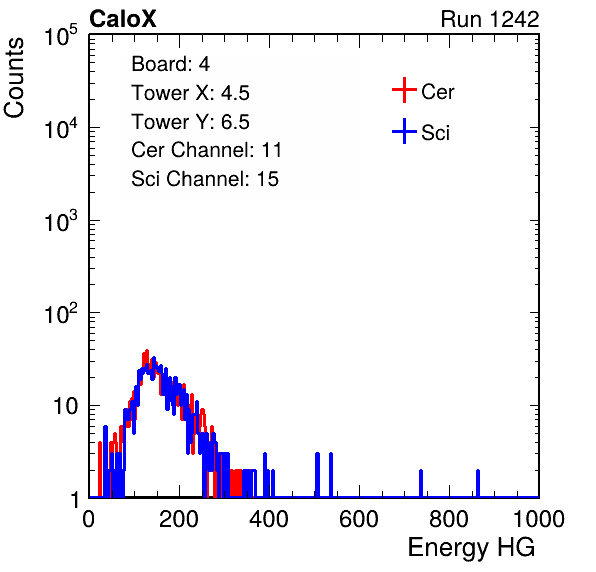 CaloX

Run 1242

Counts

$10^5$

$10^4$

$10^3$

$10^2$

10

1

Board: 4
Tower X: 4.5
Tower Y: 6.5
Cer Channel: 11
Sci Channel: 15

Cer

Sci

0 200 400 600 800 1000

Energy HG